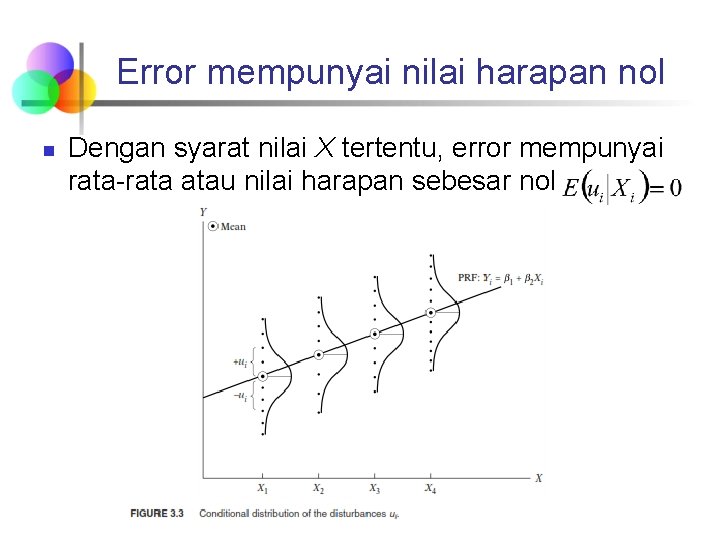 Error mempunyai nilai harapan nol

Dengan syarat nilai $X$ tertentu, error mempunyai rata-rata atau nilai harapan sebesar nol $E(u_i|X_i)=0$

$Y$

Mean

PRF: $Y_i = \beta_1 + \beta_2 X_i$

$+u_i$

$-u_i$

$X_1$ $X_2$ $X_3$ $X_4$ $X$

FIGURE 3.3 Conditional distribution of the disturbances $u_i$.